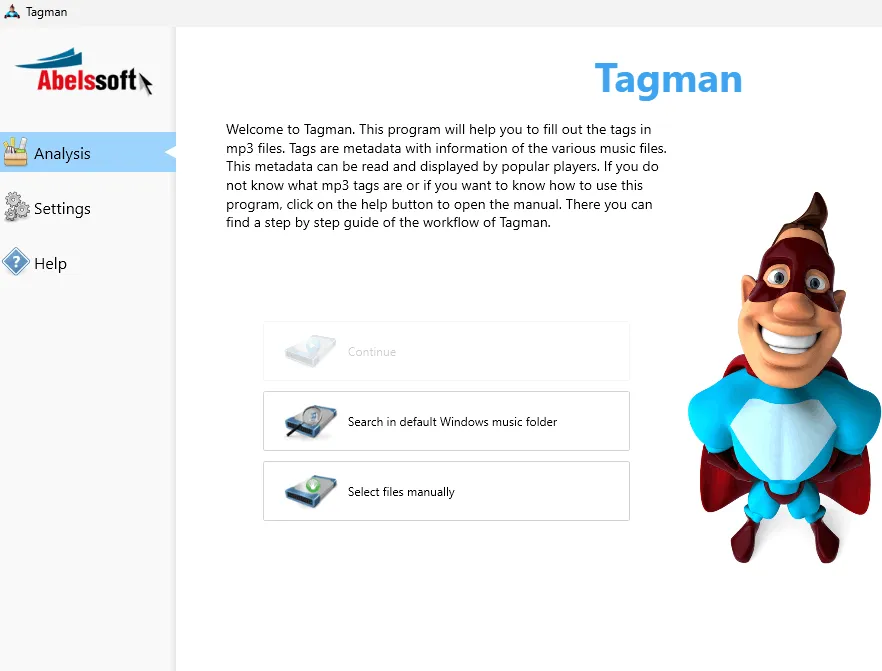 Tagman

Abelssoft

Analysis

Settings

Help

Tagman

Welcome to Tagman. This program will help you to fill out the tags in mp3 files. Tags are metadata with information of the various music files. This metadata can be read and displayed by popular players. If you do not know what mp3 tags are or if you want to know how to use this program, click on the help button to open the manual. There you can find a step by step guide of the workflow of Tagman.

Continue

Search in default Windows music folder

Select files manually